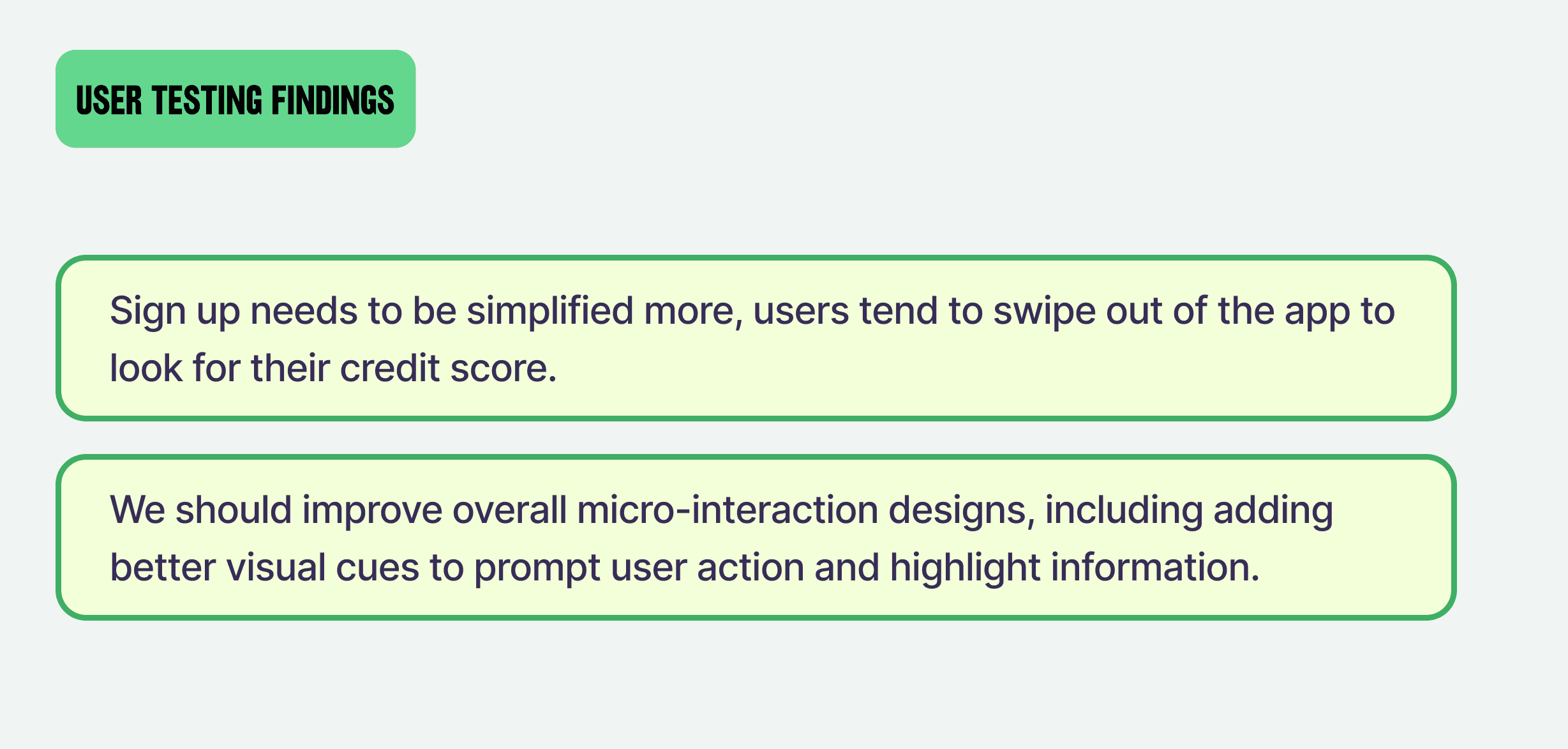 USER TESTING FINDINGS

Sign up needs to be simplified more, users tend to swipe out of the app to look for their credit score.

We should improve overall micro-interaction designs, including adding better visual cues to prompt user action and highlight information.